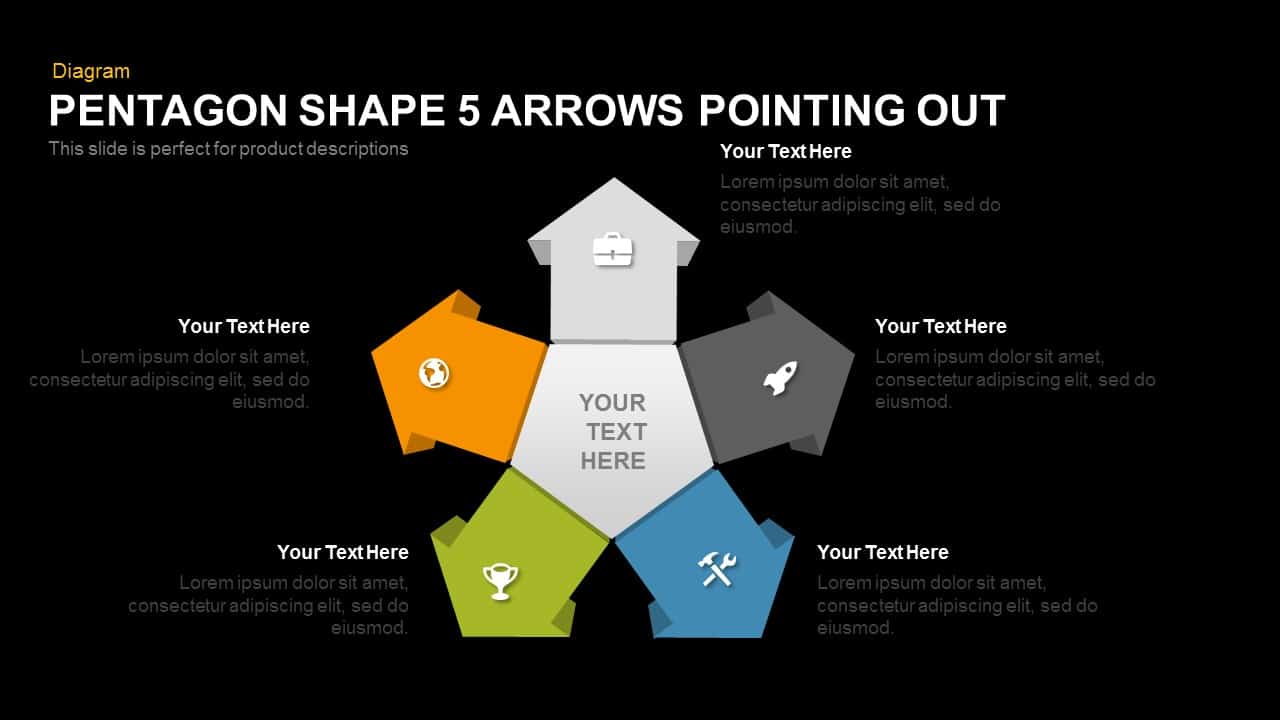 Diagram

PENTAGON SHAPE 5 ARROWS POINTING OUT

This slide is perfect for product descriptions

Your Text Here

Lorem ipsum dolor sit amet, consectetur adipiscing elit, sed do eiusmod.

Your Text Here

Lorem ipsum dolor sit amet, consectetur adipiscing elit, sed do eiusmod.

YOUR TEXT HERE

Your Text Here

Lorem ipsum dolor sit amet, consectetur adipiscing elit, sed do eiusmod.

Your Text Here

Lorem ipsum dolor sit amet, consectetur adipiscing elit, sed do eiusmod.

Your Text Here

Lorem ipsum dolor sit amet, consectetur adipiscing elit, sed do eiusmod.